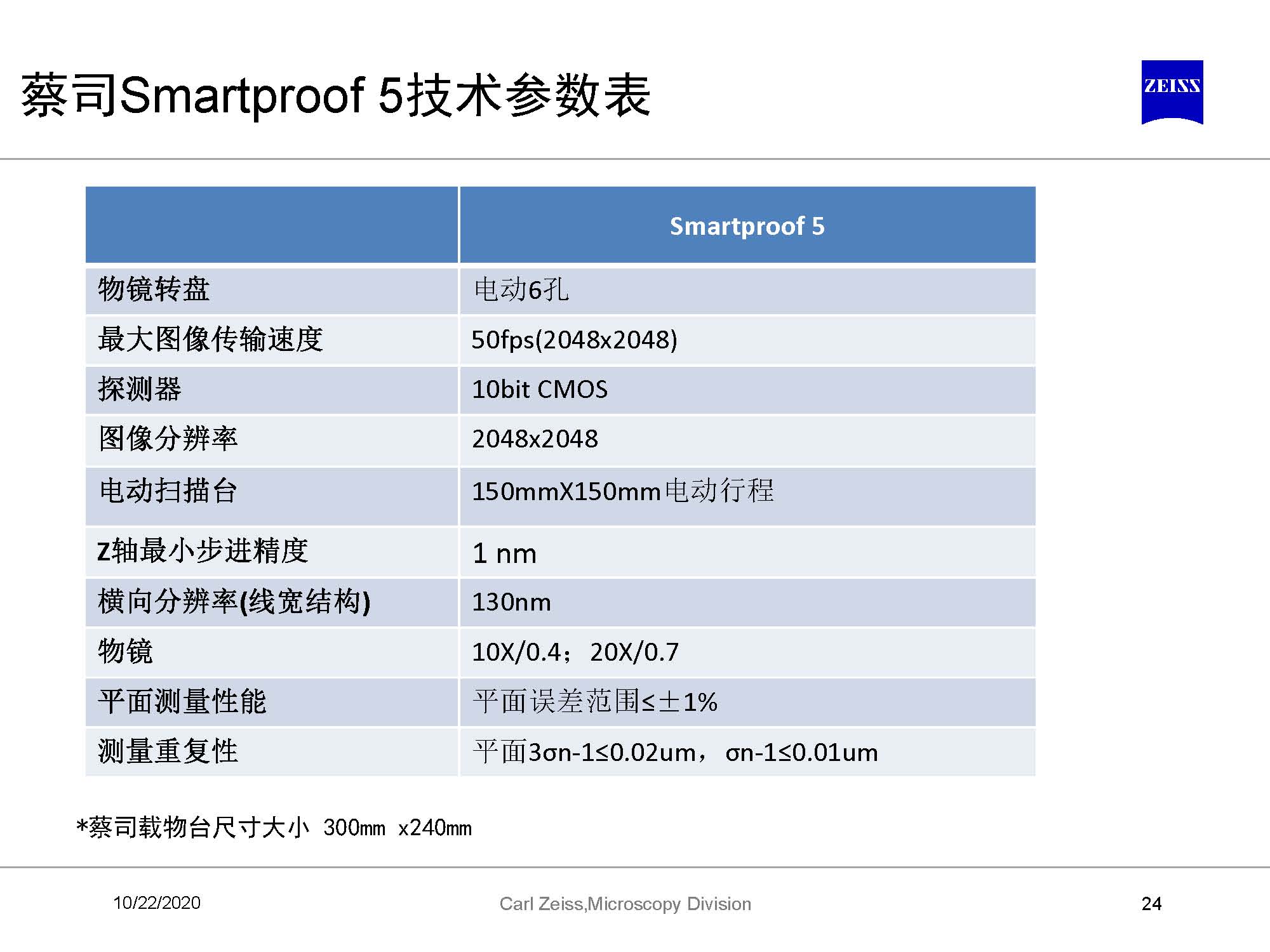 蔡司Smartproof 5技术参数表

ZEISS

| | Smartproof 5 |
|---|---|
| 物镜转盘 | 电动6孔 |
| 最大图像传输速度 | 50fps(2048x2048) |
| 探测器 | 10bit CMOS |
| 图像分辨率 | 2048x2048 |
| 电动扫描台 | 150mmX150mm电动行程 |
| Z轴最小步进精度 | 1 nm |
| 横向分辨率(线宽结构) | 130nm |
| 物镜 | 10X/0.4；20X/0.7 |
| 平面测量性能 | 平面误差范围≤±1% |
| 测量重复性 | 平面3σn-1≤0.02um，σn-1≤0.01um |

*蔡司载物台尺寸大小 300mm x240mm

10/22/2020

Carl Zeiss,Microscopy Division

24